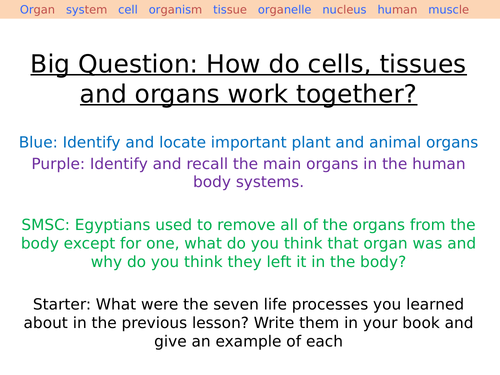 Organ system cell organism tissue organelle nucleus human muscle

Big Question: How do cells, tissues and organs work together?

Blue: Identify and locate important plant and animal organs

Purple: Identify and recall the main organs in the human body systems.

SMSC: Egyptians used to remove all of the organs from the body except for one, what do you think that organ was and why do you think they left it in the body?

Starter: What were the seven life processes you learned about in the previous lesson? Write them in your book and give an example of each